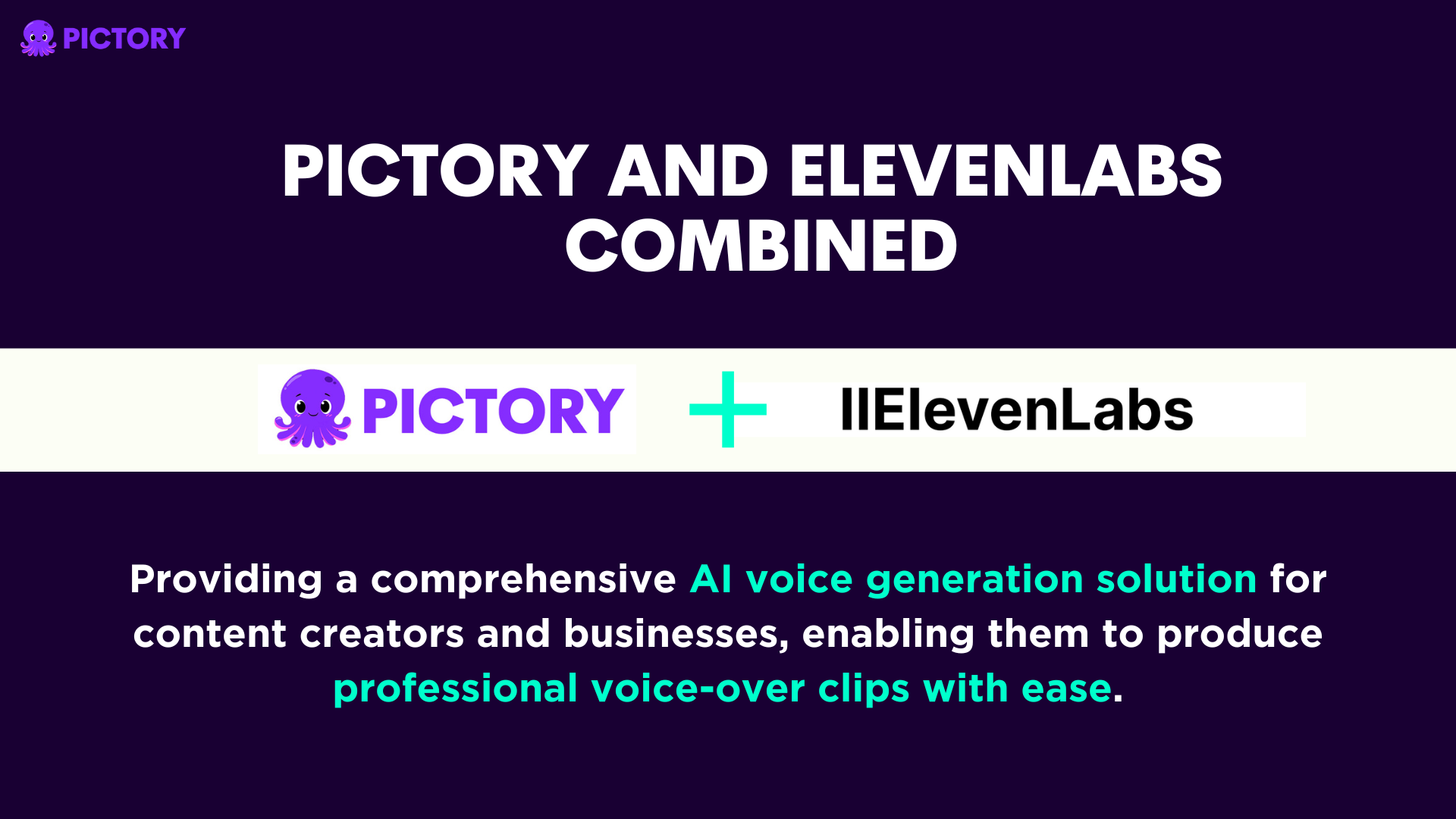 PICTORY

PICTORY AND ELEVENLABS COMBINED

PICTORY + IIElevenLabs

Providing a comprehensive AI voice generation solution for content creators and businesses, enabling them to produce professional voice-over clips with ease.